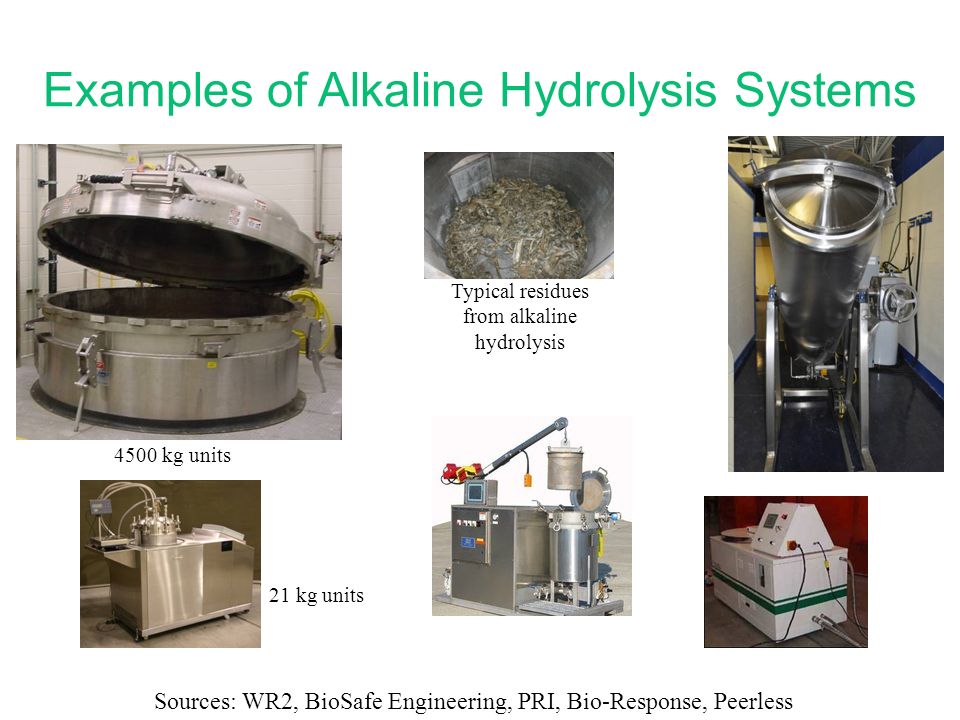 Examples of Alkaline Hydrolysis Systems

Typical residues from alkaline hydrolysis

4500 kg units

21 kg units

Sources: WR2, BioSafe Engineering, PRI, Bio-Response, Peerless